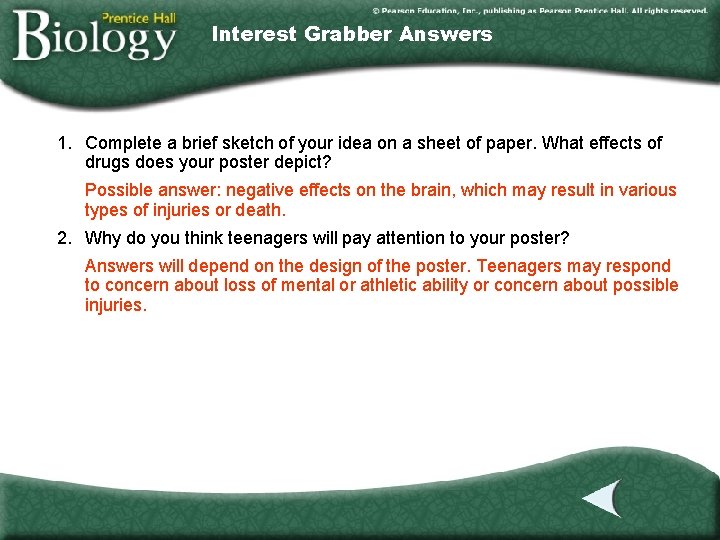 Prentice Hall Biology

© Pearson Education, Inc., publishing as Pearson Prentice Hall. All rights reserved.

Interest Grabber Answers

1. Complete a brief sketch of your idea on a sheet of paper. What effects of drugs does your poster depict?

Possible answer: negative effects on the brain, which may result in various types of injuries or death.

2. Why do you think teenagers will pay attention to your poster?

Answers will depend on the design of the poster. Teenagers may respond to concern about loss of mental or athletic ability or concern about possible injuries.